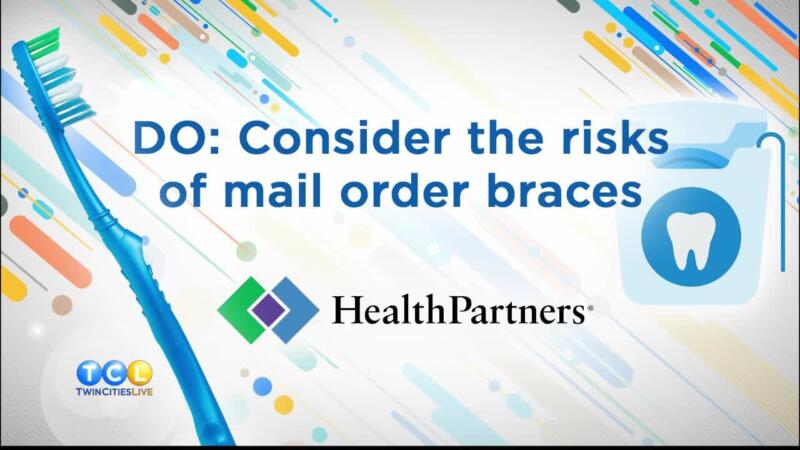 DO: Consider the risks of mail order braces

HealthPartners®

TCL
TWINCITIESLIVE